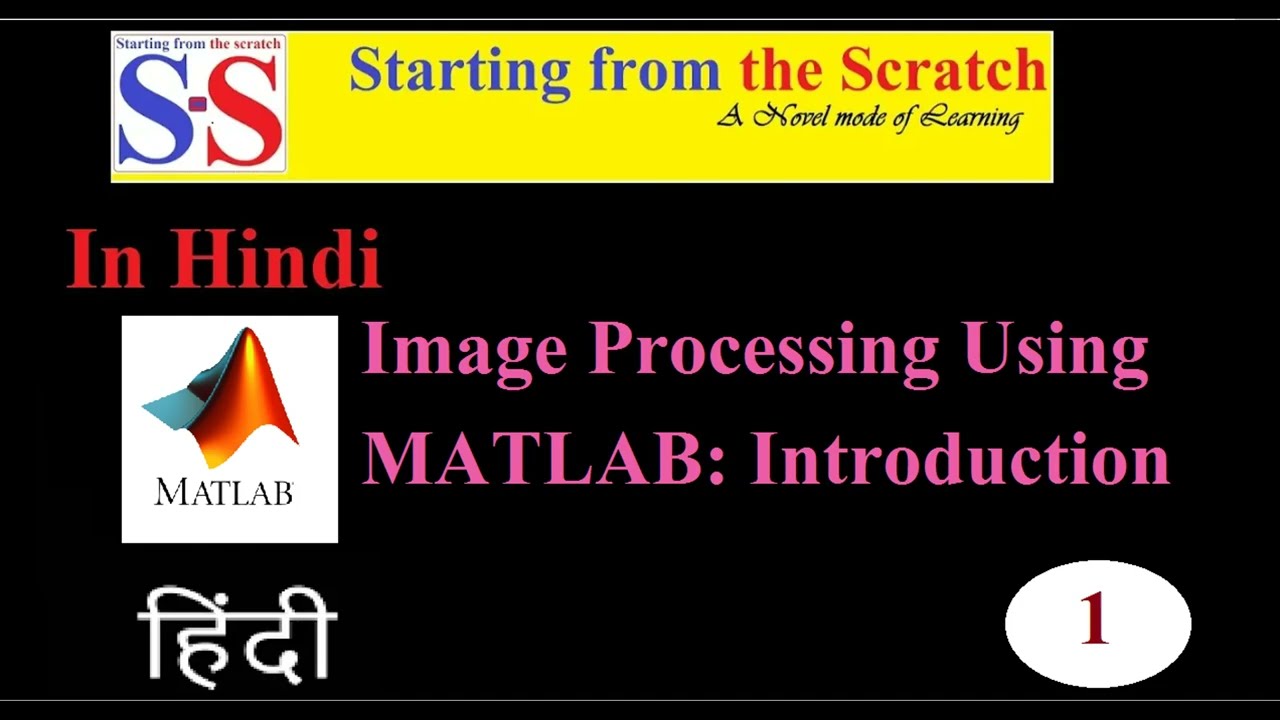 Starting from the scratch
S-S

Starting from the Scratch
A Novel mode of Learning

In Hindi

MATLAB

Image Processing Using MATLAB: Introduction

हिंदी

1